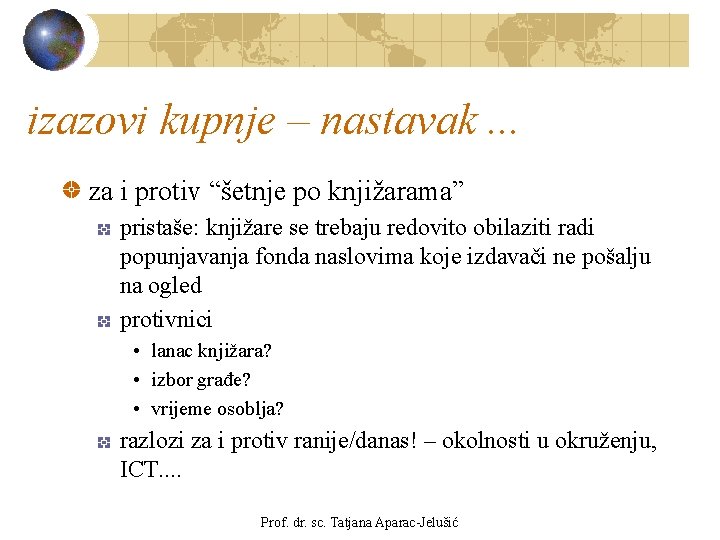 izazovi kupnje – nastavak ...

za i protiv “šetnje po knjižarama”

pristaše: knjižare se trebaju redovito obilaziti radi popunjavanja fonda naslovima koje izdavači ne pošalju na ogled

protivnici

• lanac knjižara?
• izbor građe?
• vrijeme osoblja?

razlozi za i protiv ranije/danas! – okolnosti u okruženju, ICT....

Prof. dr. sc. Tatjana Aparac-Jelušić